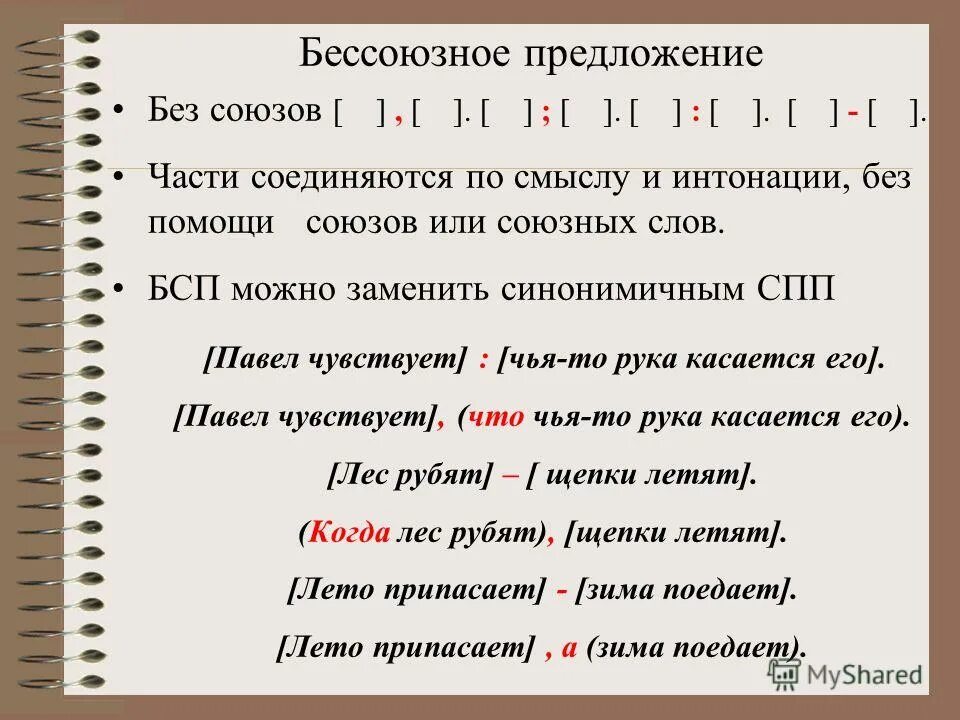 Бессоюзное предложение

• Без союзов [ ] , [ ]. [ ] ; [ ]. [ ] : [ ]. [ ] - [ ].

• Части соединяются по смыслу и интонации, без помощи союзов или союзных слов.

• БСП можно заменить синонимичным СПП

[Павел чувствует] : [чья-то рука касается его].

[Павел чувствует], (что чья-то рука касается его).

[Лес рубят] – [ щепки летят].

(Когда лес рубят), [щепки летят].

[Лето припасает] - [зима поедает].

[Лето припасает] , а (зима поедает).

MyShared